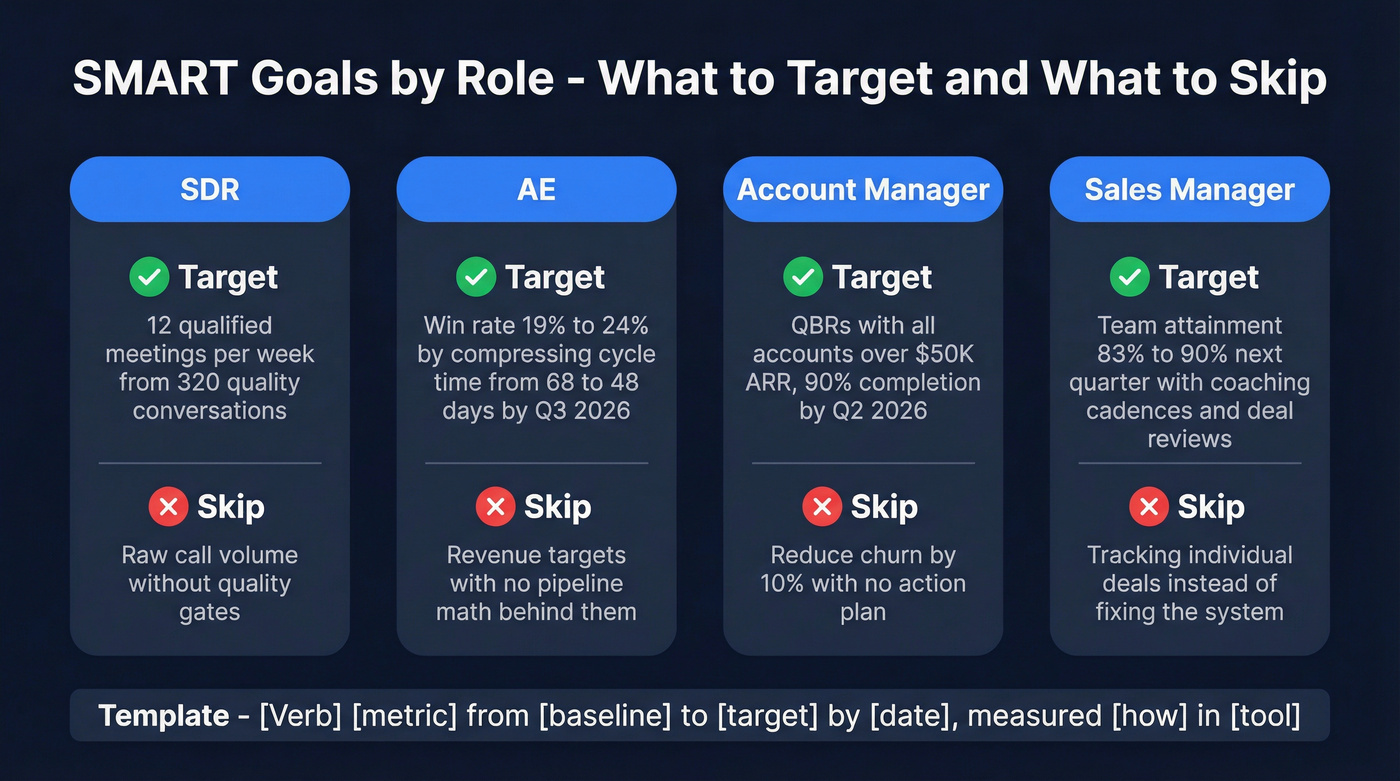 SMART Goals by Role - What to Target and What to Skip

SDR

Target

12 qualified meetings per week from 320 quality conversations

Skip

Raw call volume without quality gates

AE

Target

Win rate 19% to 24% by compressing cycle time from 68 to 48 days by Q3 2026

Skip

Revenue targets with no pipeline math behind them

Account Manager

Target

QBRs with all accounts over \$50K ARR, 90% completion by Q2 2026

Skip

Reduce churn by 10% with no action plan

Sales Manager

Target

Team attainment 83% to 90% next quarter with coaching cadences and deal reviews

Skip

Tracking individual deals instead of fixing the system

Template - [Verb] [metric] from [baseline] to [target] by [date], measured [how] in [tool]